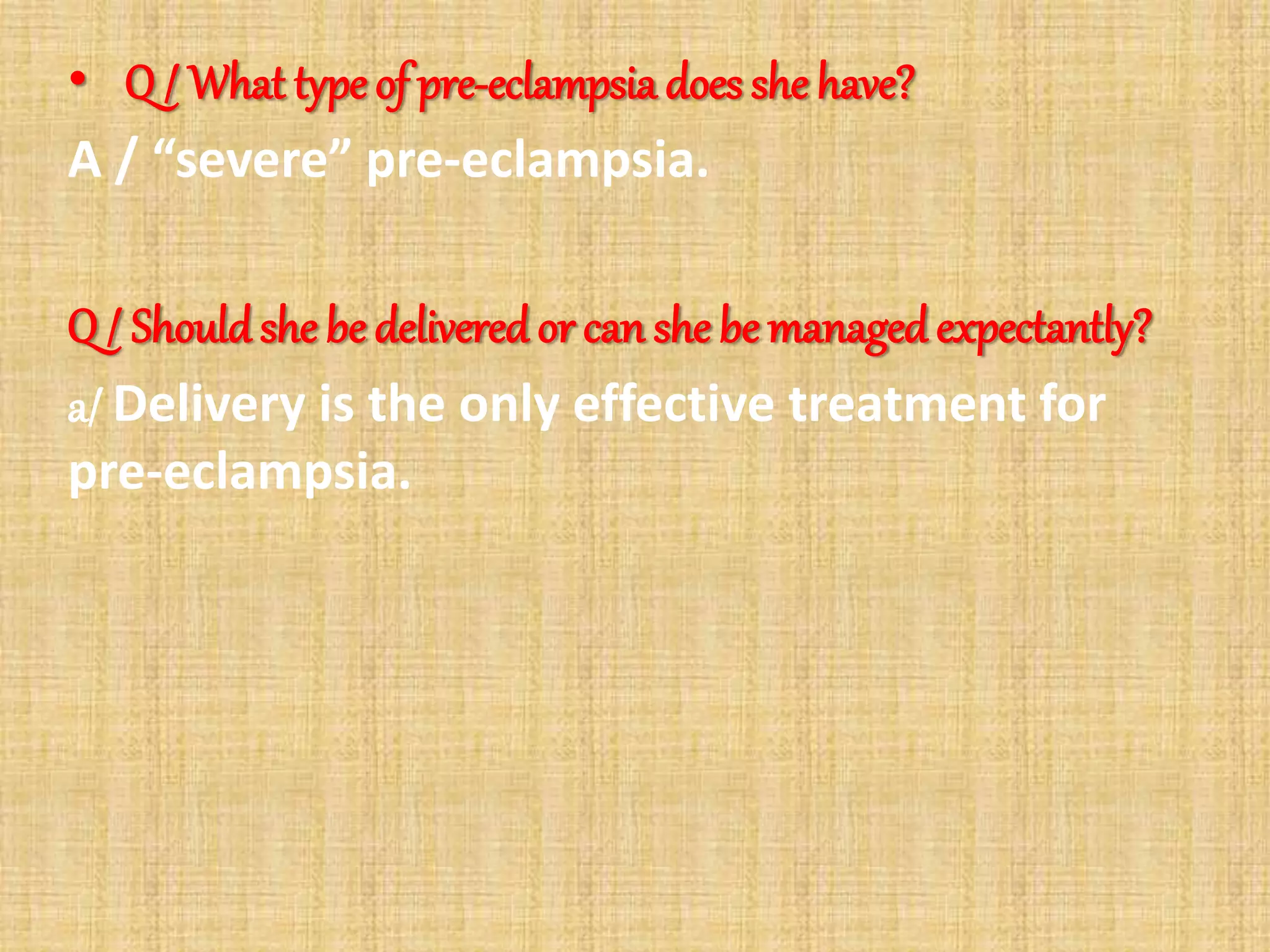 • Q / What type of pre-eclampsia does she have?

A / “severe” pre-eclampsia.

Q / Should she be delivered or can she be managed expectantly?

a/ Delivery is the only effective treatment for pre-eclampsia.